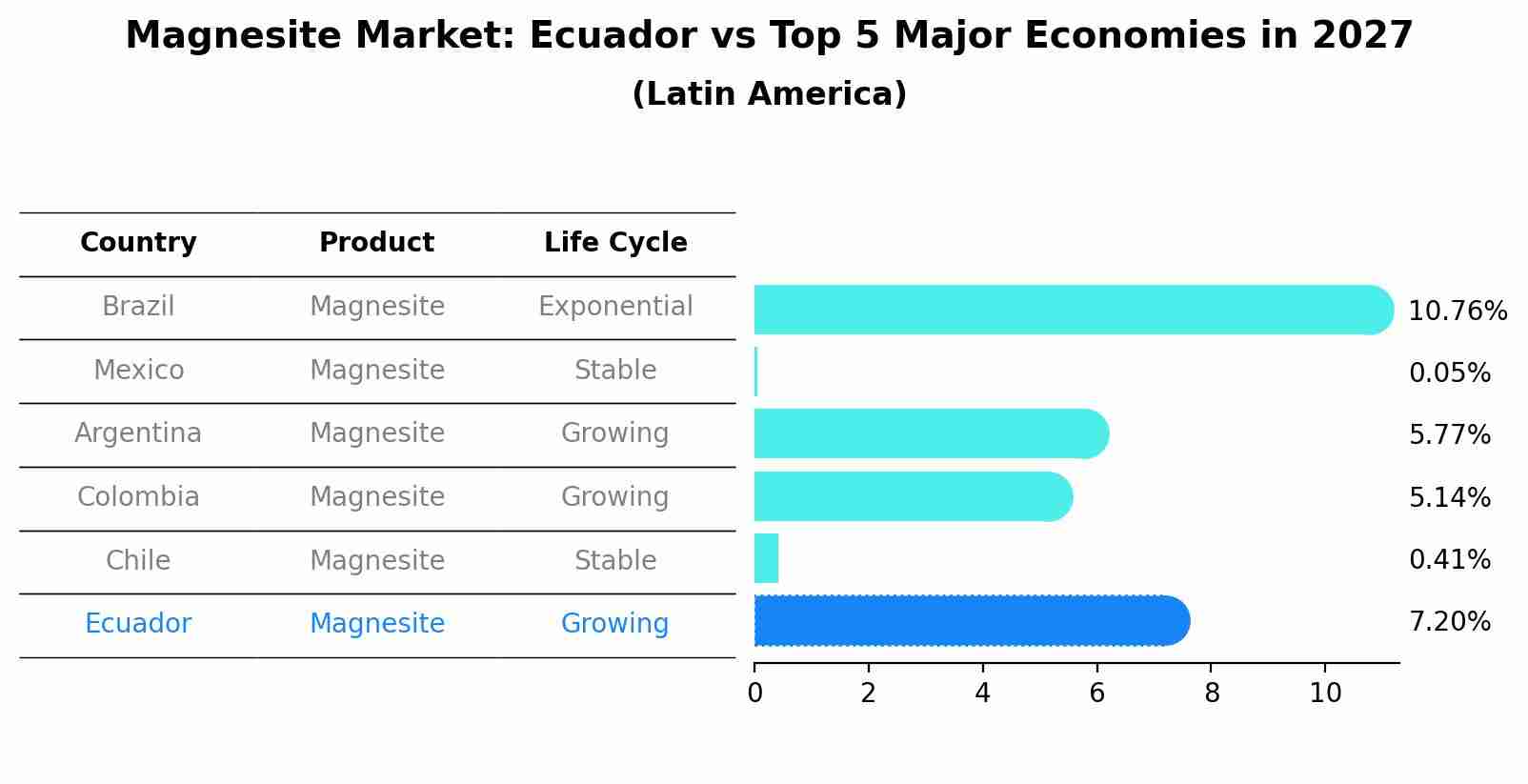 Magnesite Market: Ecuador vs Top 5 Major Economies in 2027
(Latin America)

| Country | Product | Life Cycle |
|---|---|---|
| Brazil | Magnesite | Exponential |
| Mexico | Magnesite | Stable |
| Argentina | Magnesite | Growing |
| Colombia | Magnesite | Growing |
| Chile | Magnesite | Stable |
| Ecuador | Magnesite | Growing |

10.76%
0.05%
5.77%
5.14%
0.41%
7.20%

0 2 4 6 8 10